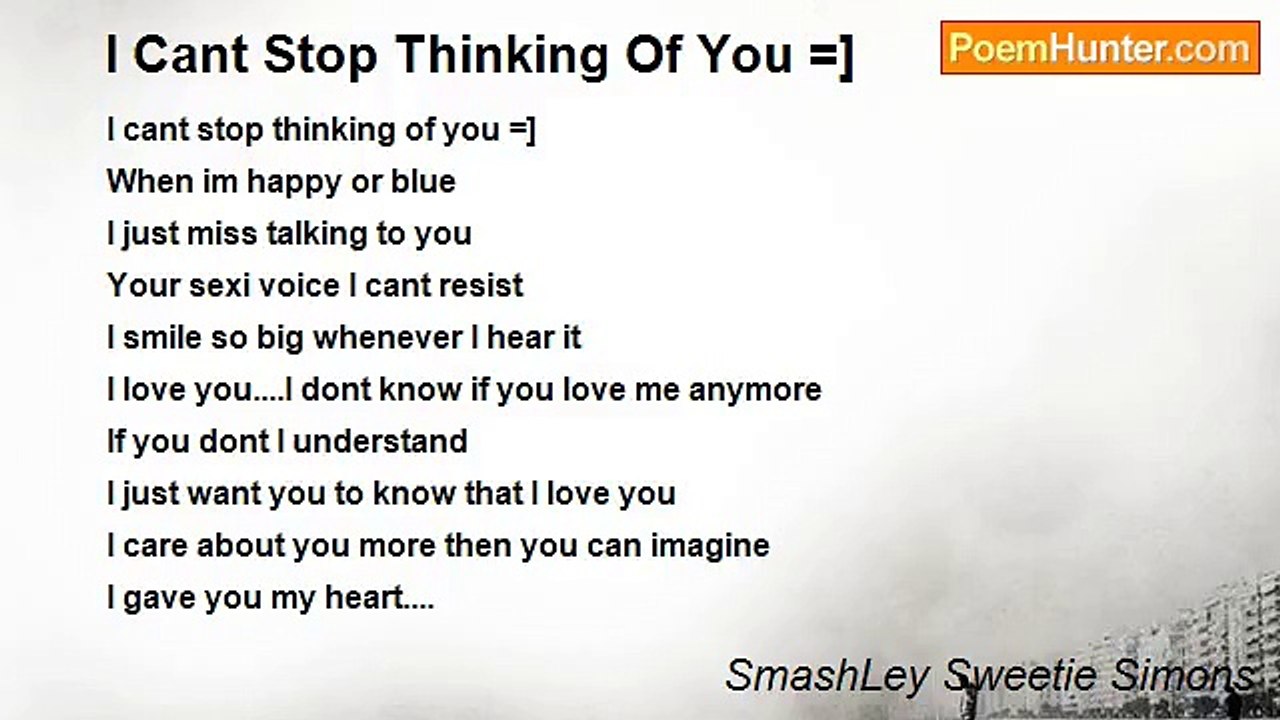 I Cant Stop Thinking Of You =]

PoemHunter.com

I cant stop thinking of you =]
When im happy or blue
I just miss talking to you
Your sexi voice I cant resist
I smile so big whenever I hear it
I love you....I dont know if you love me anymore
If you dont I understand
I just want you to know that I love you
I care about you more then you can imagine
I gave you my heart....

SmashLey Sweetie Simons